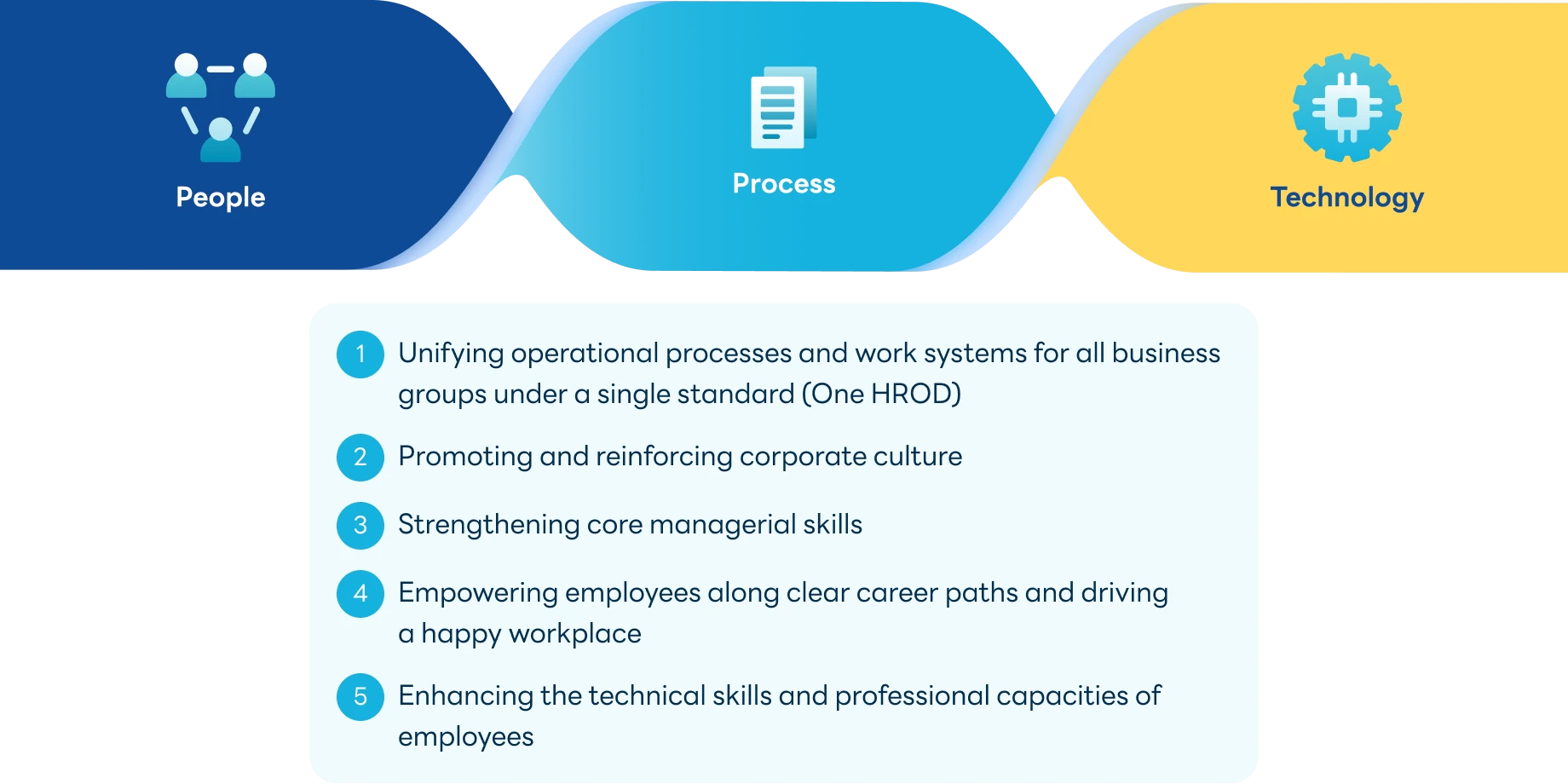 People

Process

Technology

1 Unifying operational processes and work systems for all business groups under a single standard (One HROD)

2 Promoting and reinforcing corporate culture

3 Strengthening core managerial skills

4 Empowering employees along clear career paths and driving a happy workplace

5 Enhancing the technical skills and professional capacities of employees